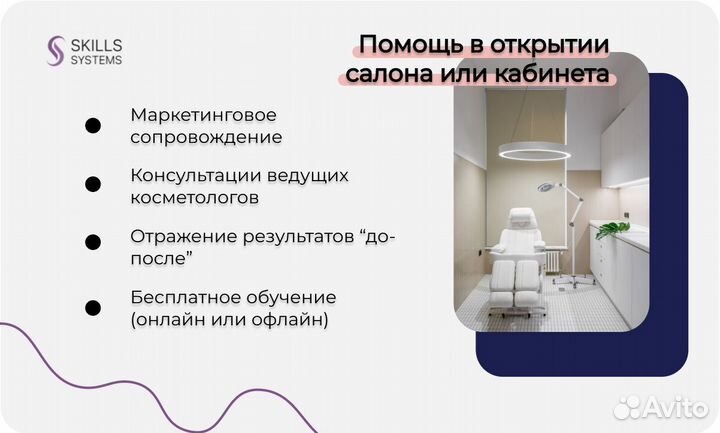 SKILLS SYSTEMS

Помощь в открытии салона или кабинета

Маркетинговое сопровождение

Консультации ведущих косметологов

Отражение результатов “до-после”

Бесплатное обучение (онлайн или офлайн)

Avito